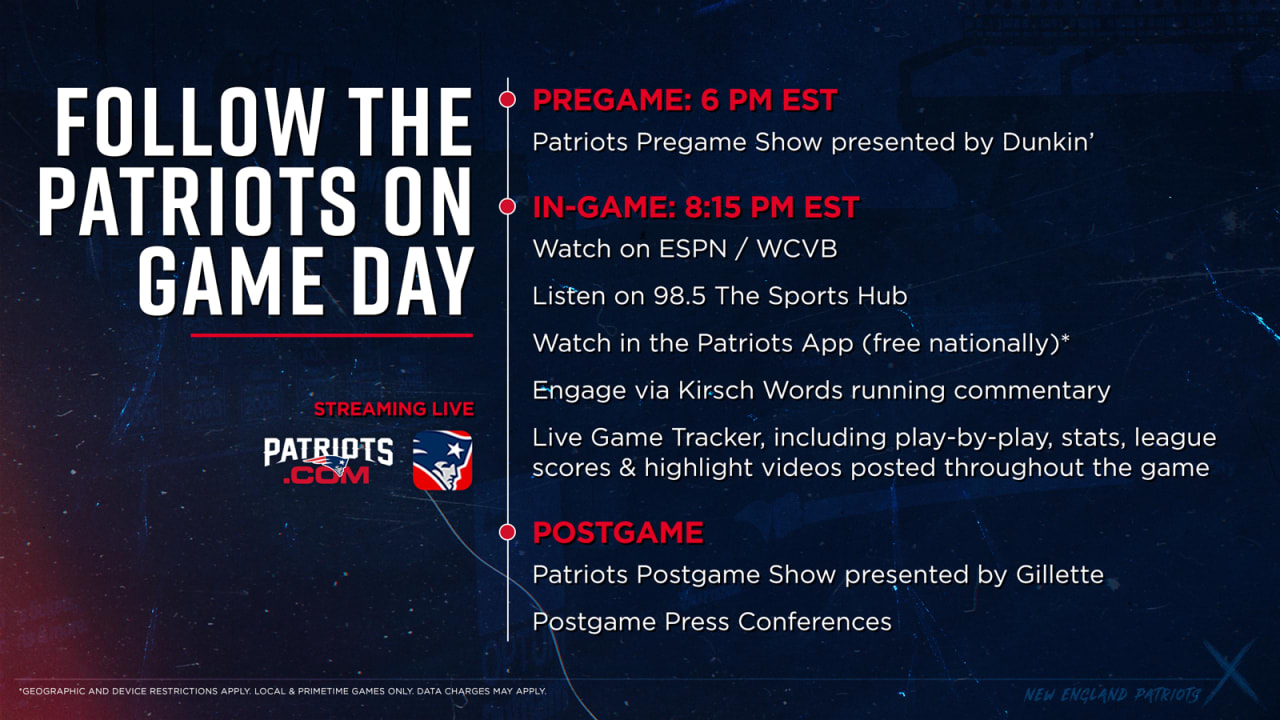 FOLLOW THE PATRIOTS ON GAME DAY

STREAMING LIVE

PATRIOTS .COM

PREGAME: 6 PM EST

Patriots Pregame Show presented by Dunkin'

IN-GAME: 8:15 PM EST

Watch on ESPN / WCVB

Listen on 98.5 The Sports Hub

Watch in the Patriots App (free nationally)*

Engage via Kirsch Words running commentary

Live Game Tracker, including play-by-play, stats, league scores & highlight videos posted throughout the game

POSTGAME

Patriots Postgame Show presented by Gillette

Postgame Press Conferences

*GEOGRAPHIC AND DEVICE RESTRICTIONS APPLY. LOCAL & PRIMETIME GAMES ONLY. DATA CHARGES MAY APPLY.

NEW ENGLAND PATRIOTS